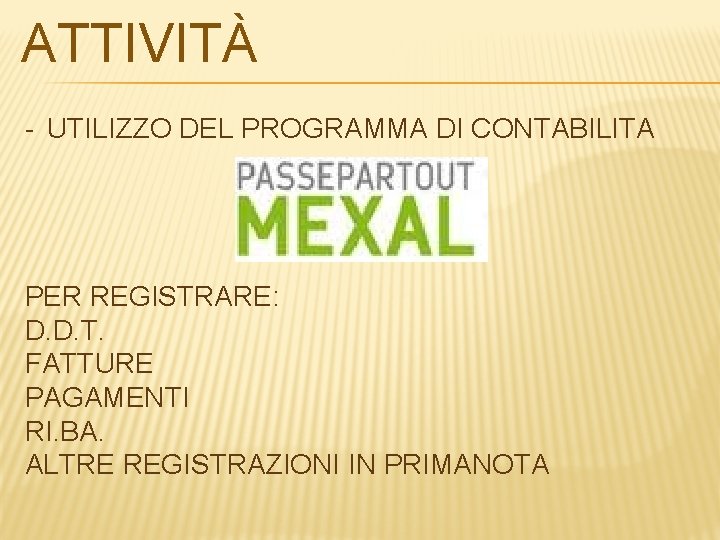 ATTIVITÀ

- UTILIZZO DEL PROGRAMMA DI CONTABILITA

PASSEPARTOUT
MEXAL

PER REGISTRARE:
D.D.T.
FATTURE
PAGAMENTI
RI.BA.
ALTRE REGISTRAZIONI IN PRIMANOTA